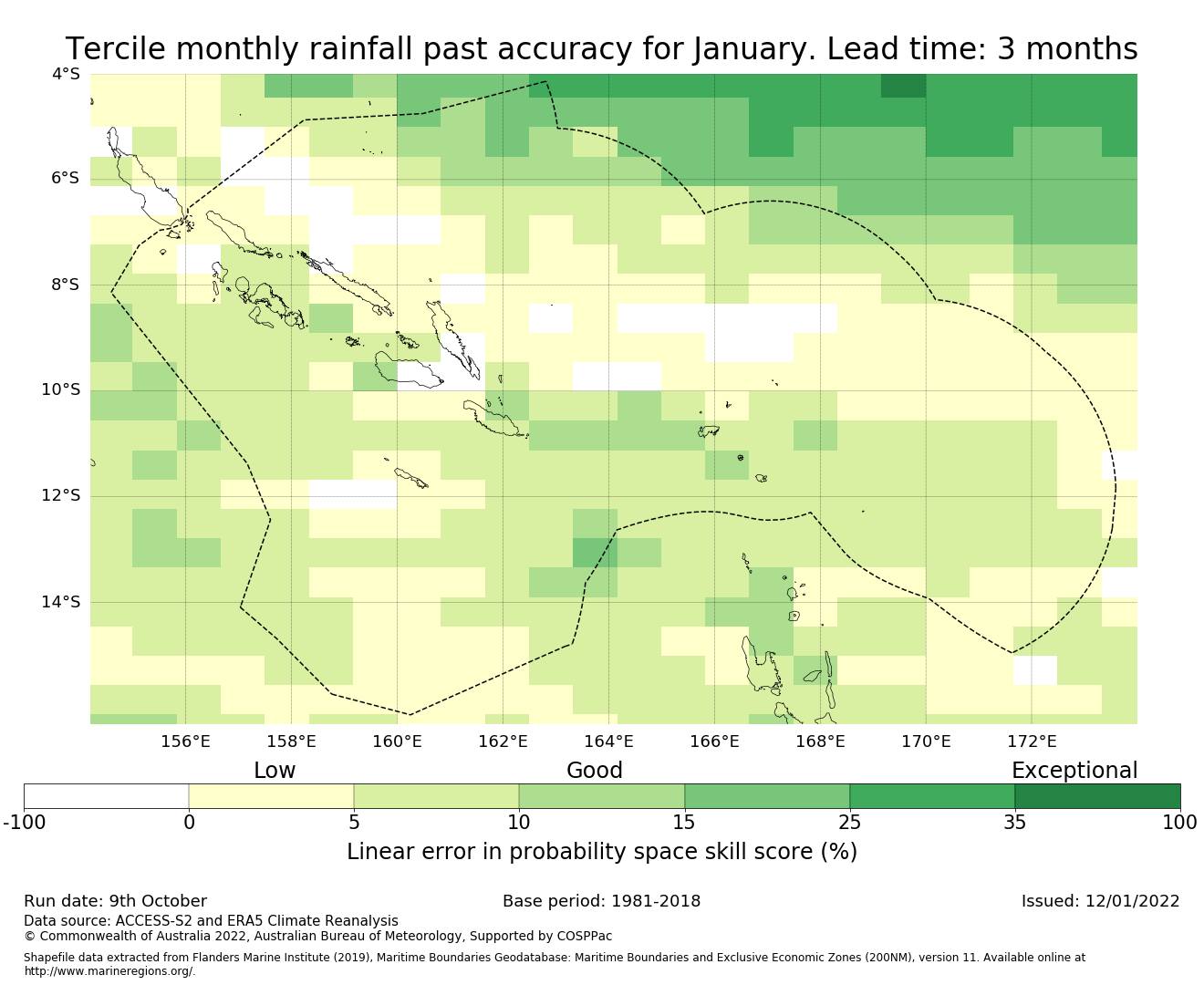 Tercile monthly rainfall past accuracy for January. Lead time: 3 months

4°S
6°S
8°S
10°S
12°S
14°S

156°E 158°E 160°E 162°E 164°E 166°E 168°E 170°E 172°E

Low Good Exceptional

-100 0 5 10 15 25 35 100

Linear error in probability space skill score (%)

Run date: 9th October
Base period: 1981-2018
Issued: 12/01/2022

Data source: ACCESS-S2 and ERA5 Climate Reanalysis
© Commonwealth of Australia 2022, Australian Bureau of Meteorology, Supported by COSPPac

Shapefile data extracted from Flanders Marine Institute (2019), Maritime Boundaries Geodatabase: Maritime Boundaries and Exclusive Economic Zones (200NM), version 11. Available online at http://www.marineregions.org/.